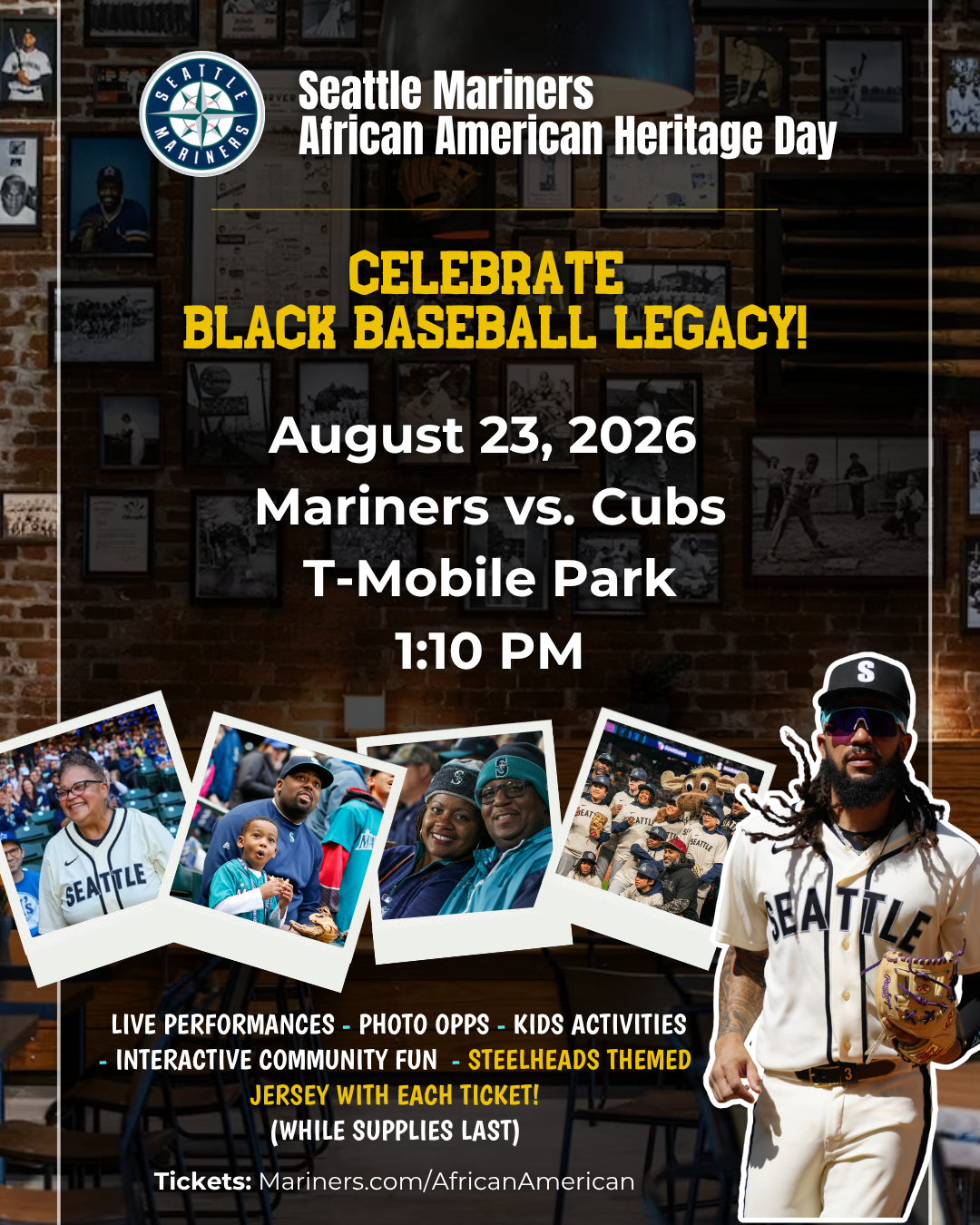 SEATTLE MARINERS

Seattle Mariners
African American Heritage Day

CELEBRATE
BLACK BASEBALL LEGACY!

August 23, 2026
Mariners vs. Cubs
T-Mobile Park
1:10 PM

SEATTLE

SEATTLE

LIVE PERFORMANCES - PHOTO OPPS - KIDS ACTIVITIES - INTERACTIVE COMMUNITY FUN - STEELHEADS THEMED JERSEY WITH EACH TICKET! (WHILE SUPPLIES LAST)

Tickets: Mariners.com/AfricanAmerican